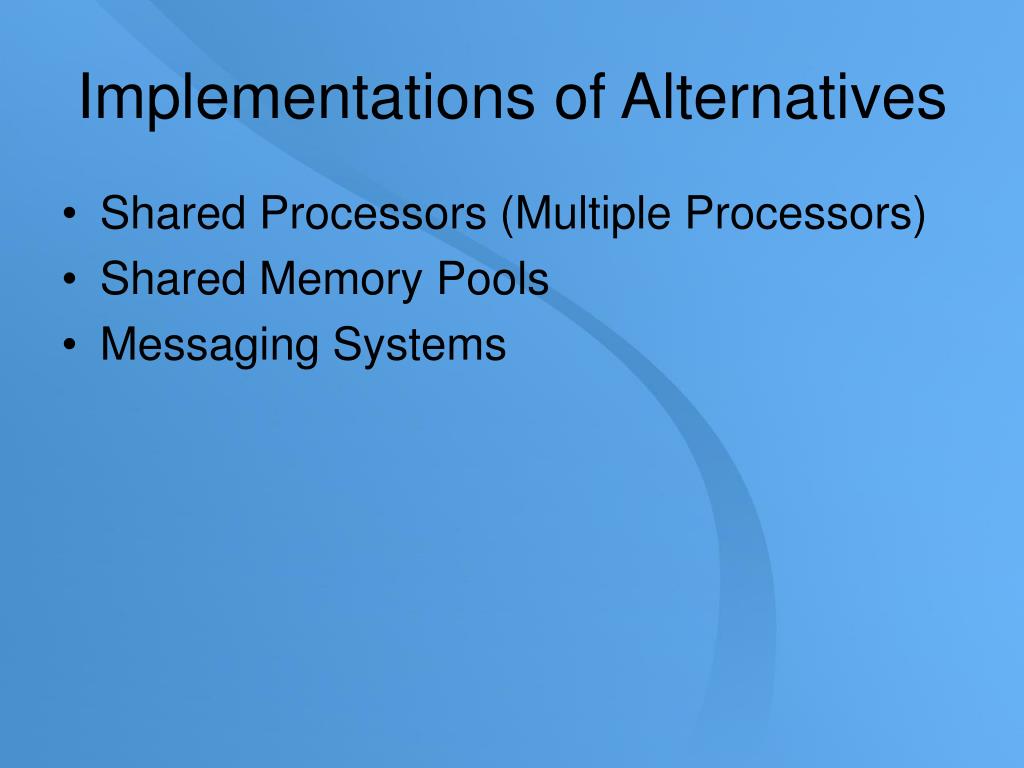 Implementations of Alternatives

• Shared Processors (Multiple Processors)
• Shared Memory Pools
• Messaging Systems